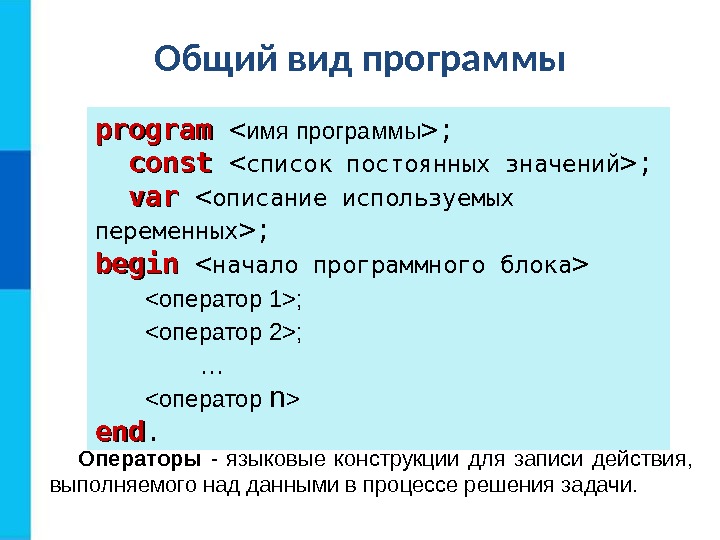 Общий вид программы

program <имя программы>;
const <список постоянных значений>;
var <описание используемых переменных>;
begin <начало программного блока>
<оператор 1>;
<оператор 2>;
…
<оператор n>
end.

Операторы - языковые конструкции для записи действия, выполняемого над данными в процессе решения задачи.